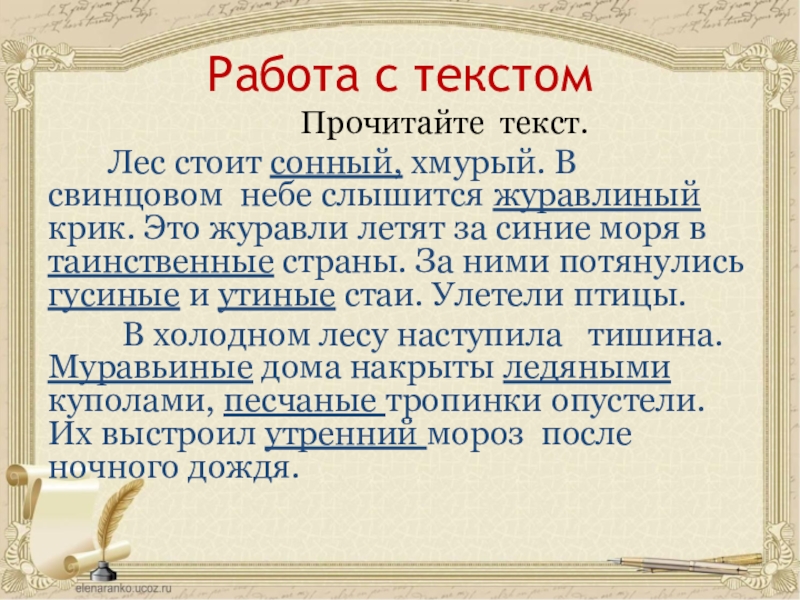 Работа с текстом

Прочитайте текст.

Лес стоит сонный, хмурый. В свинцовом небе слышится журавлиный крик. Это журавли летят за синие моря в таинственные страны. За ними потянулись гусиные и утиные стаи. Улетели птицы.

В холодном лесу наступила тишина. Муравьиные дома накрыты ледяными куполами, песчаные тропинки опустели. Их выстроил утренний мороз после ночного дождя.

elenaranko.ucoz.ru